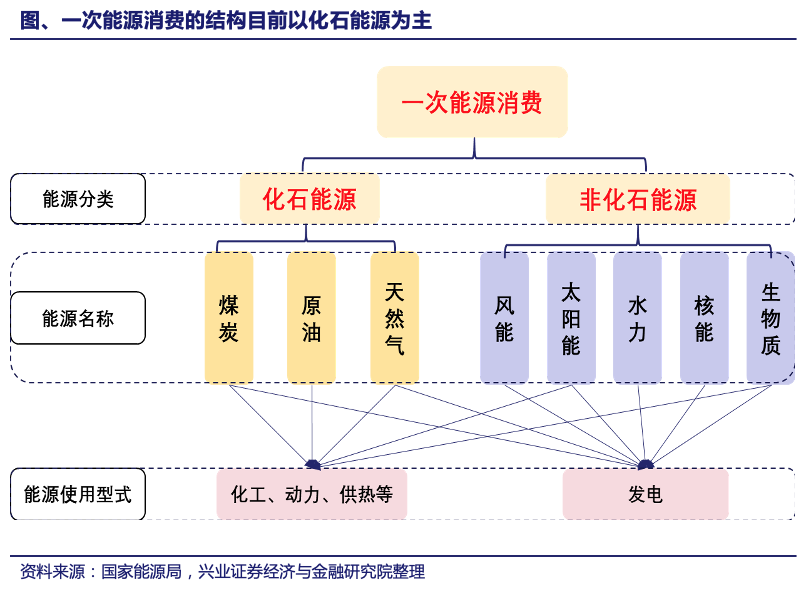 图、一次能源消费的结构目前以化石能源为主

一次能源消费

能源分类

化石能源

非化石能源

能源名称

煤炭

原油

天然气

风能

太阳能

水力

核能

生物质

能源使用型式

化工、动力、供热等

发电

资料来源：国家能源局，兴业证券经济与金融研究院整理